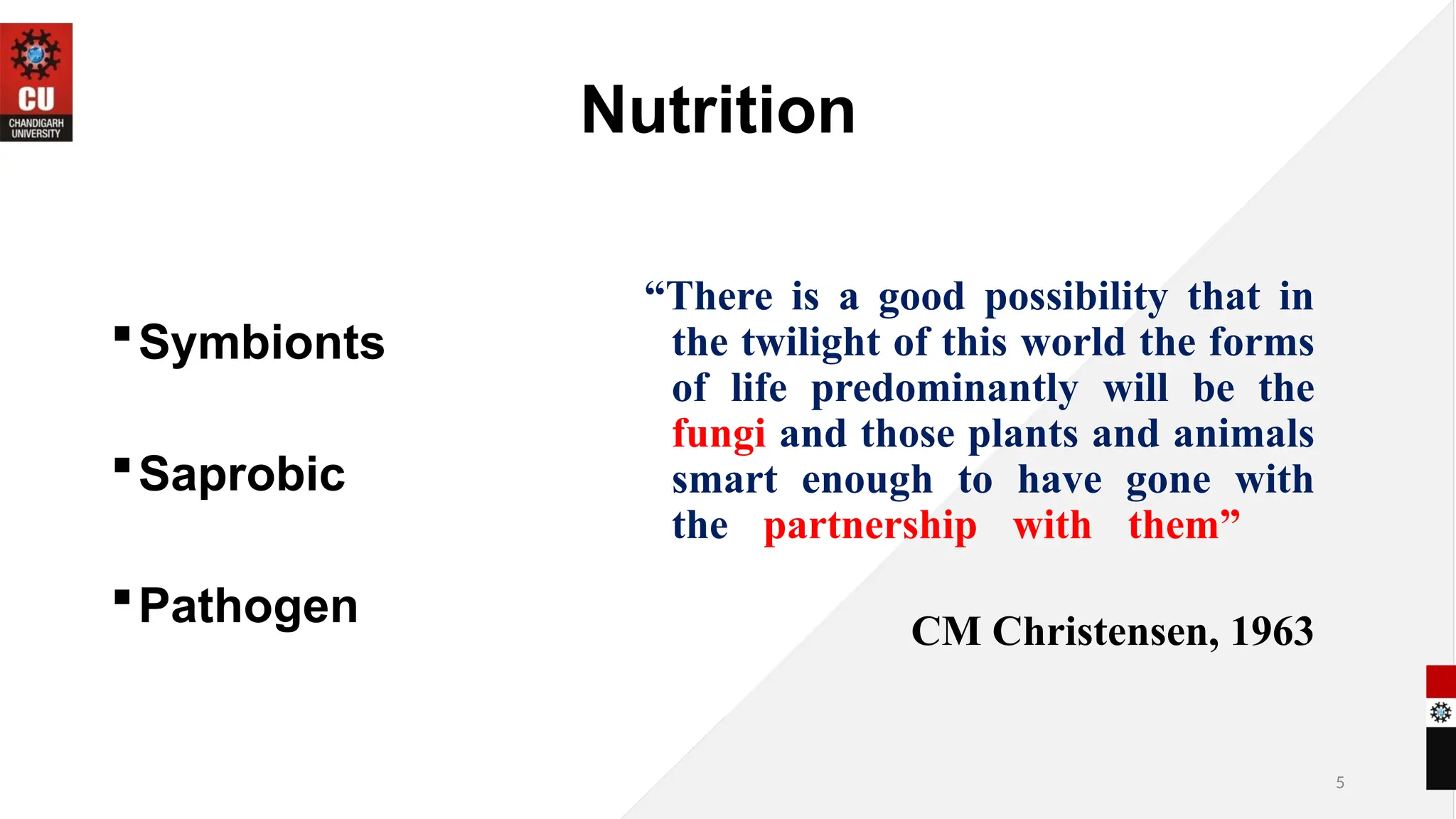 CU
CHANDIGARH UNIVERSITY

Nutrition

▪ Symbionts

▪ Saprobic

▪ Pathogen

“There is a good possibility that in the twilight of this world the forms of life predominantly will be the fungi and those plants and animals smart enough to have gone with the partnership with them”

CM Christensen, 1963

5